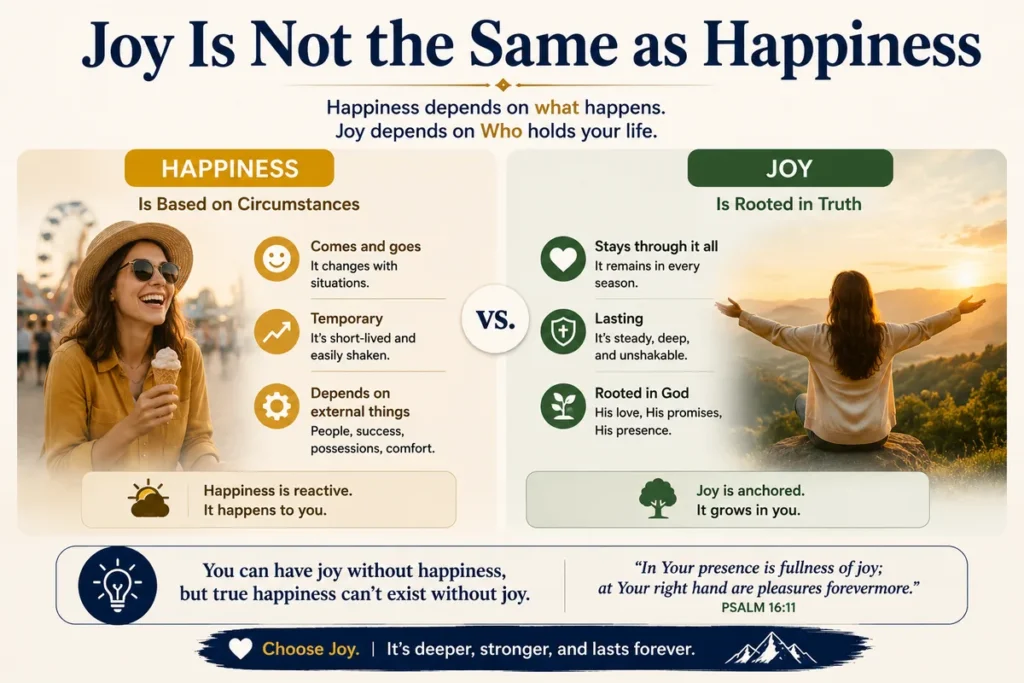 Joy Is Not the Same as Happiness

Happiness depends on what happens.
Joy depends on Who holds your life.

HAPPINESS
Is Based on Circumstances

Comes and goes
It changes with situations.

Temporary
It's short-lived and easily shaken.

Depends on external things
People, success, possessions, comfort.

Happiness is reactive.
It happens to you.

VS.

JOY
Is Rooted in Truth

Stays through it all
It remains in every season.

Lasting
It's steady, deep, and unshakable.

Rooted in God
His love, His promises, His presence.

Joy is anchored.
It grows in you.

You can have joy without happiness, but true happiness can't exist without joy.

"In Your presence is fullness of joy; at Your right hand are pleasures forevermore."
PSALM 16:11

Choose Joy. | It's deeper, stronger, and lasts forever.